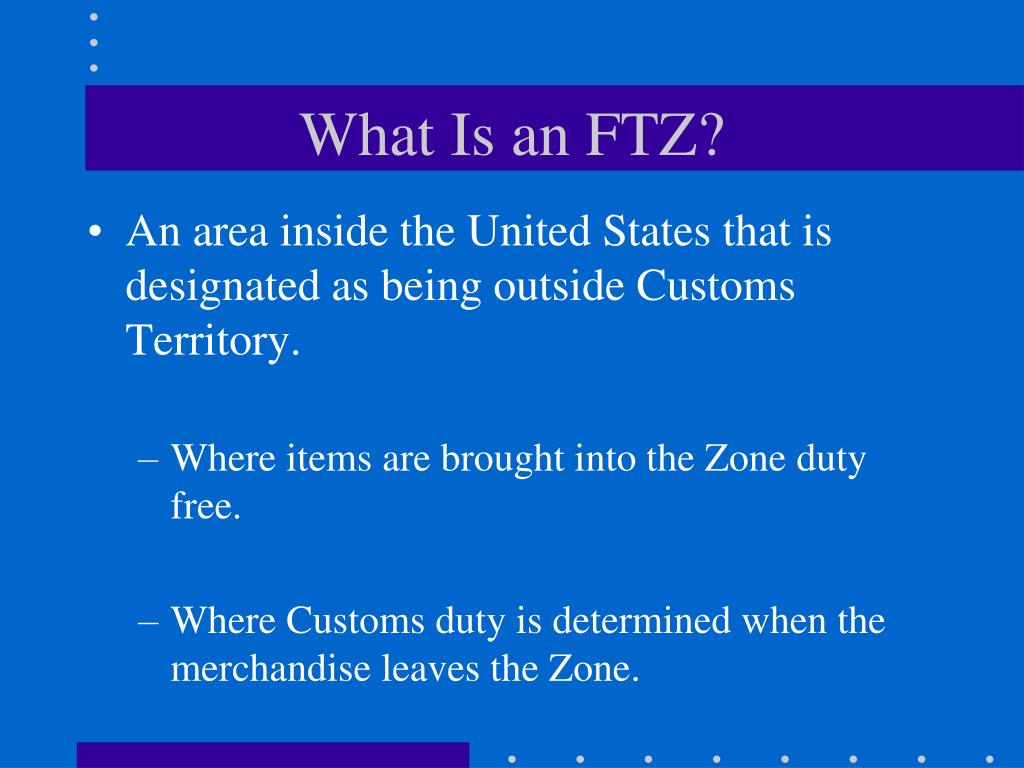 What Is an FTZ?

• An area inside the United States that is designated as being outside Customs Territory.

– Where items are brought into the Zone duty free.

– Where Customs duty is determined when the merchandise leaves the Zone.